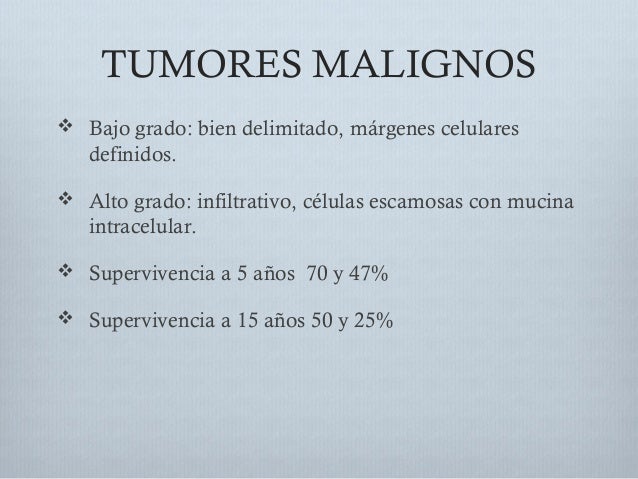 TUMORES MALIGNOS

❖ Bajo grado: bien delimitado, márgenes celulares definidos.

❖ Alto grado: infiltrativo, células escamosas con mucina intracelular.

❖ Supervivencia a 5 años 70 y 47%

❖ Supervivencia a 15 años 50 y 25%